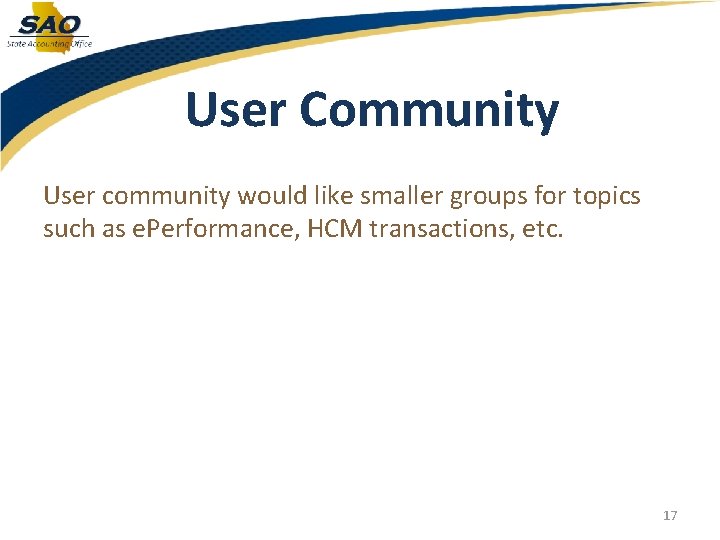 SAO
State Accounting Office

User Community

User community would like smaller groups for topics such as ePerformance, HCM transactions, etc.

17